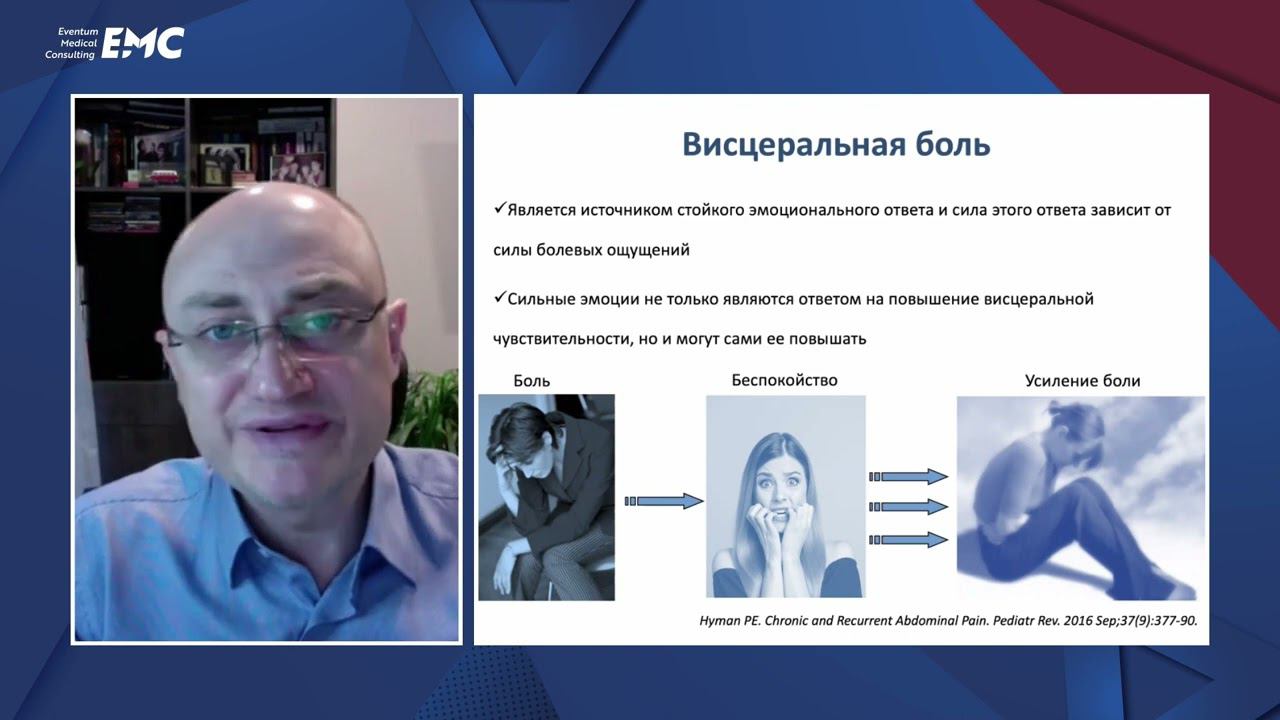 Eventum Medical Consulting EMC

Висцеральная боль

✓Является источником стойкого эмоционального ответа и сила этого ответа зависит от силы болевых ощущений

✓Сильные эмоции не только являются ответом на повышение висцеральной чувствительности, но и могут сами ее повышать

Боль

Беспокойство

Усиление боли

Hyman PE. Chronic and Recurrent Abdominal Pain. Pediatr Rev. 2016 Sep;37(9):377-90.